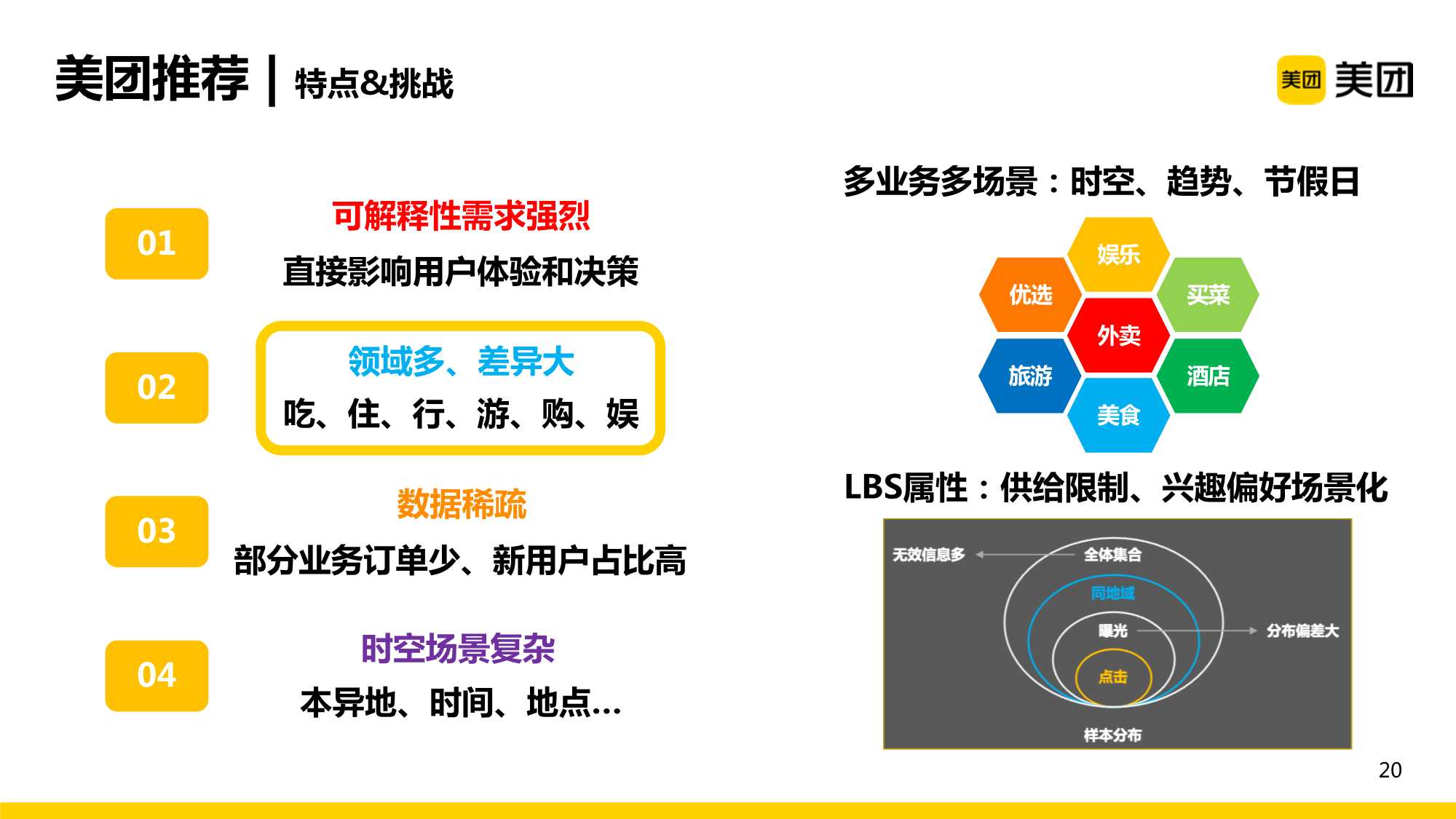 美团推荐 | 特点&挑战

美团 美团

01
可解释性需求强烈
直接影响用户体验和决策

02
领域多、差异大
吃、住、行、游、购、娱

03
数据稀疏
部分业务订单少、新用户占比高

04
时空场景复杂
本异地、时间、地点...

多业务多场景：时空、趋势、节假日

娱乐
优选
买菜
外卖
旅游
酒店
美食

LBS属性：供给限制、兴趣偏好场景化

无效信息多
全体集合
同地域
曝光
分布偏差大
点击
样本分布

20